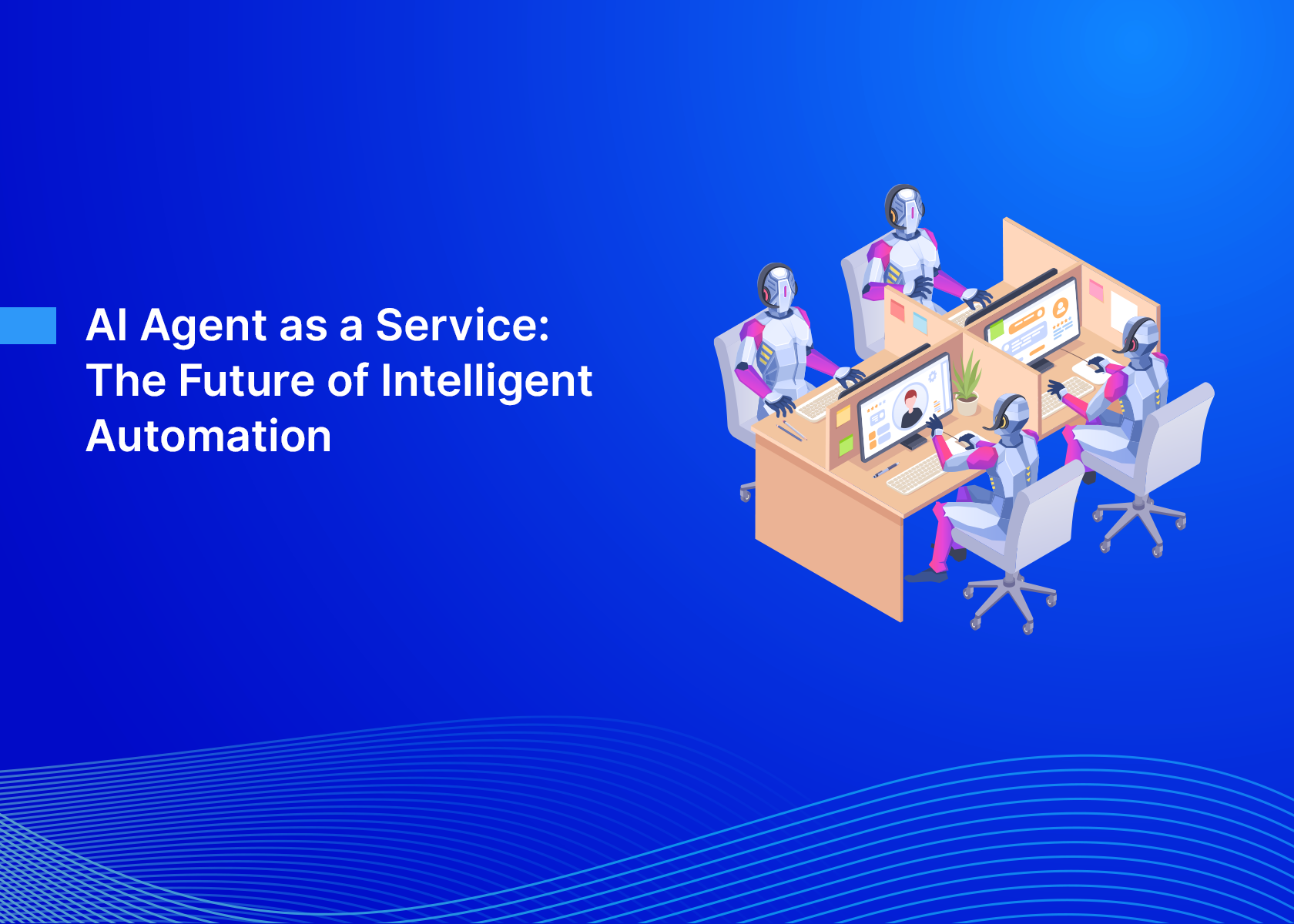 AI Agent as a Service: The Future of Intelligent Automation